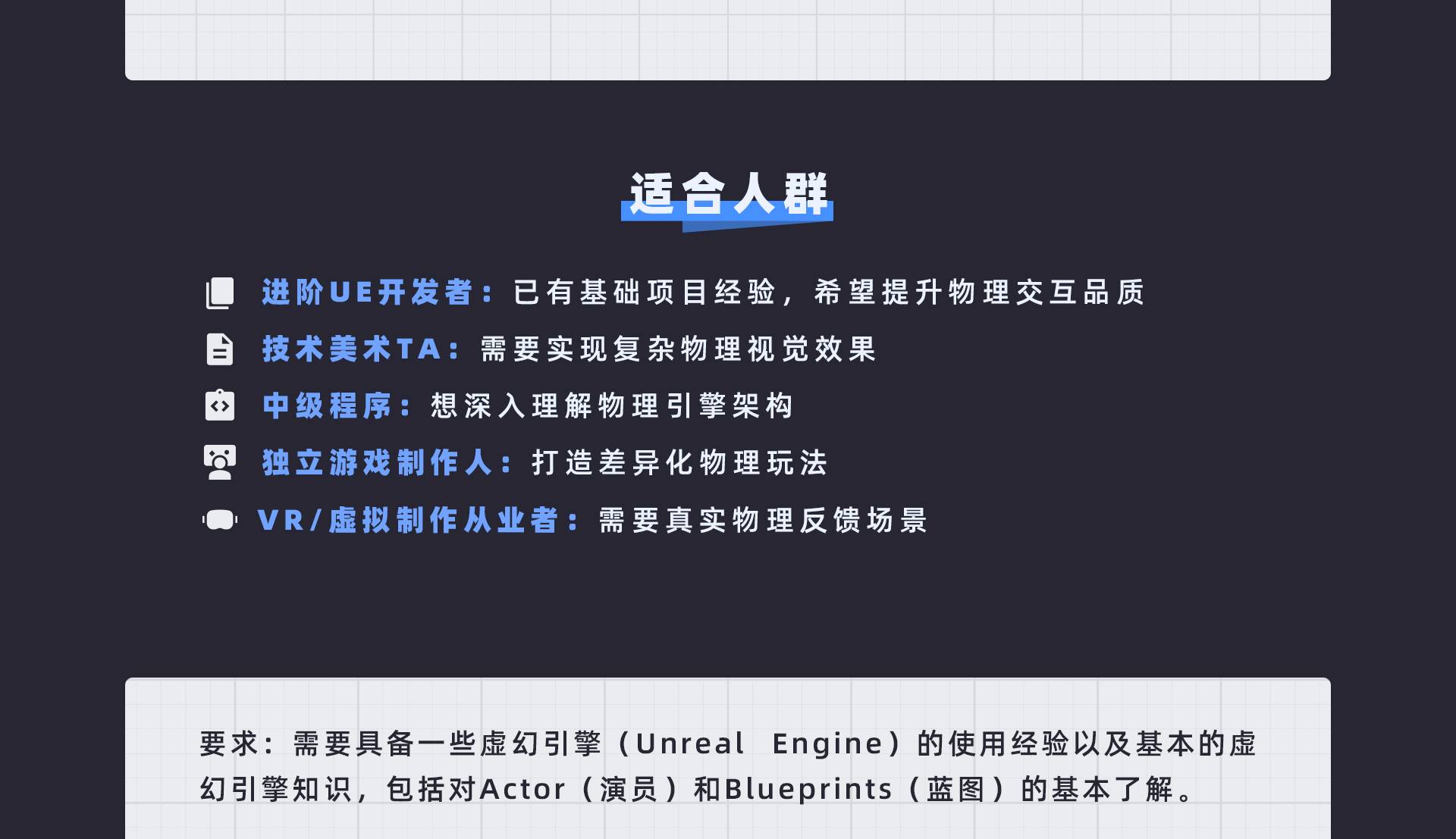 适合人群

进阶UE开发者：已有基础项目经验，希望提升物理交互品质

技术美术TA：需要实现复杂物理视觉效果

中级程序：想深入理解物理引擎架构

独立游戏制作人：打造差异化物理玩法

VR/虚拟制作从业者：需要真实物理反馈场景

要求：需要具备一些虚幻引擎（Unreal Engine）的使用经验以及基本的虚幻引擎知识，包括对Actor（演员）和Blueprints（蓝图）的基本了解。